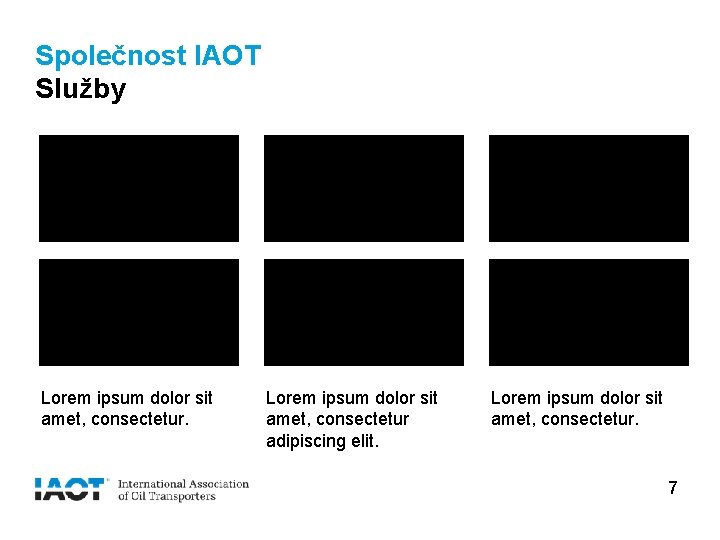 Společnost IAOT
Služby

Lorem ipsum dolor sit amet, consectetur.

Lorem ipsum dolor sit amet, consectetur adipiscing elit.

Lorem ipsum dolor sit amet, consectetur.

IAOT International Association of Oil Transporters

7